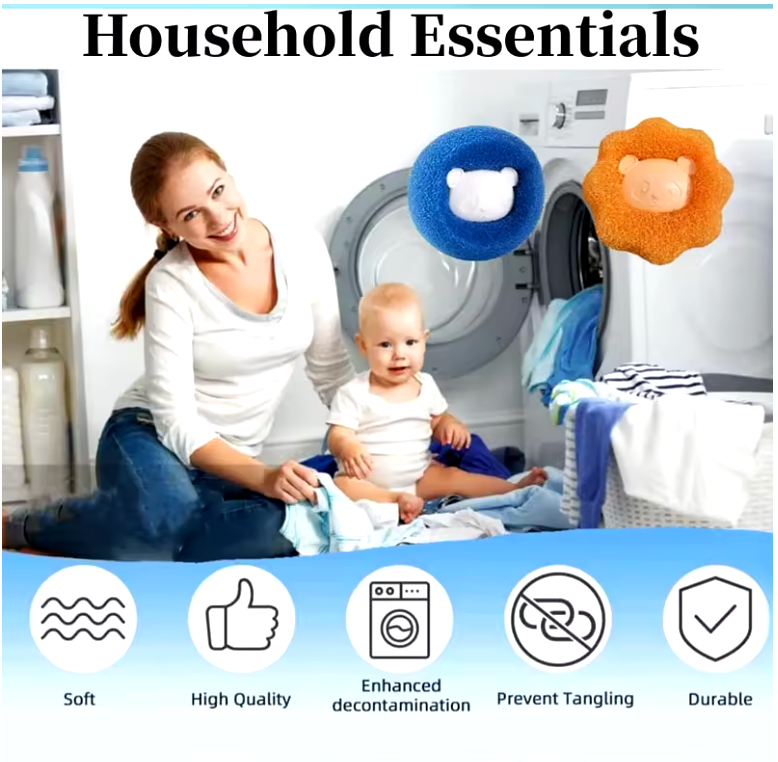 Household Essentials

Soft

High Quality

Enhanced decontamination

Prevent Tangling

Durable